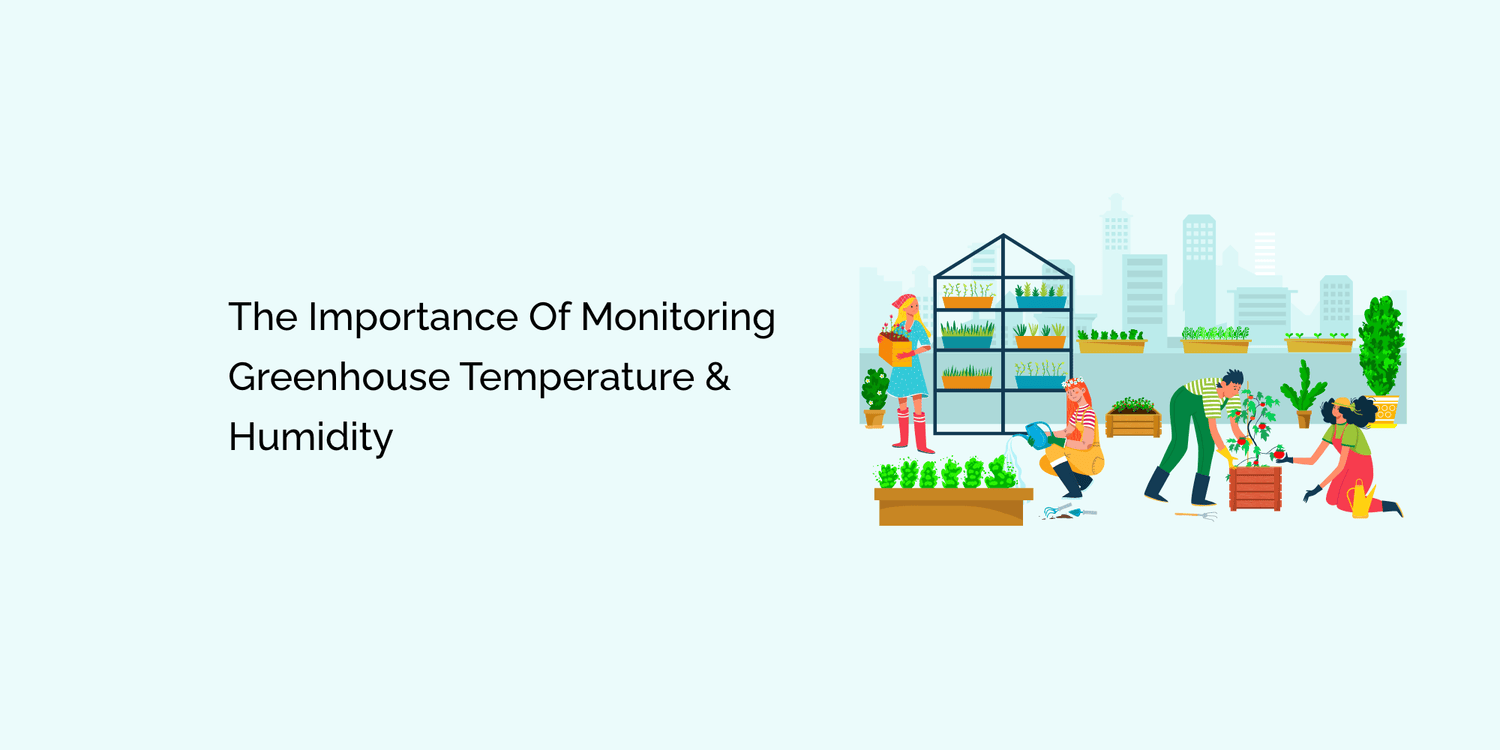 The Importance Of Monitoring Greenhouse Temperature & Humidity